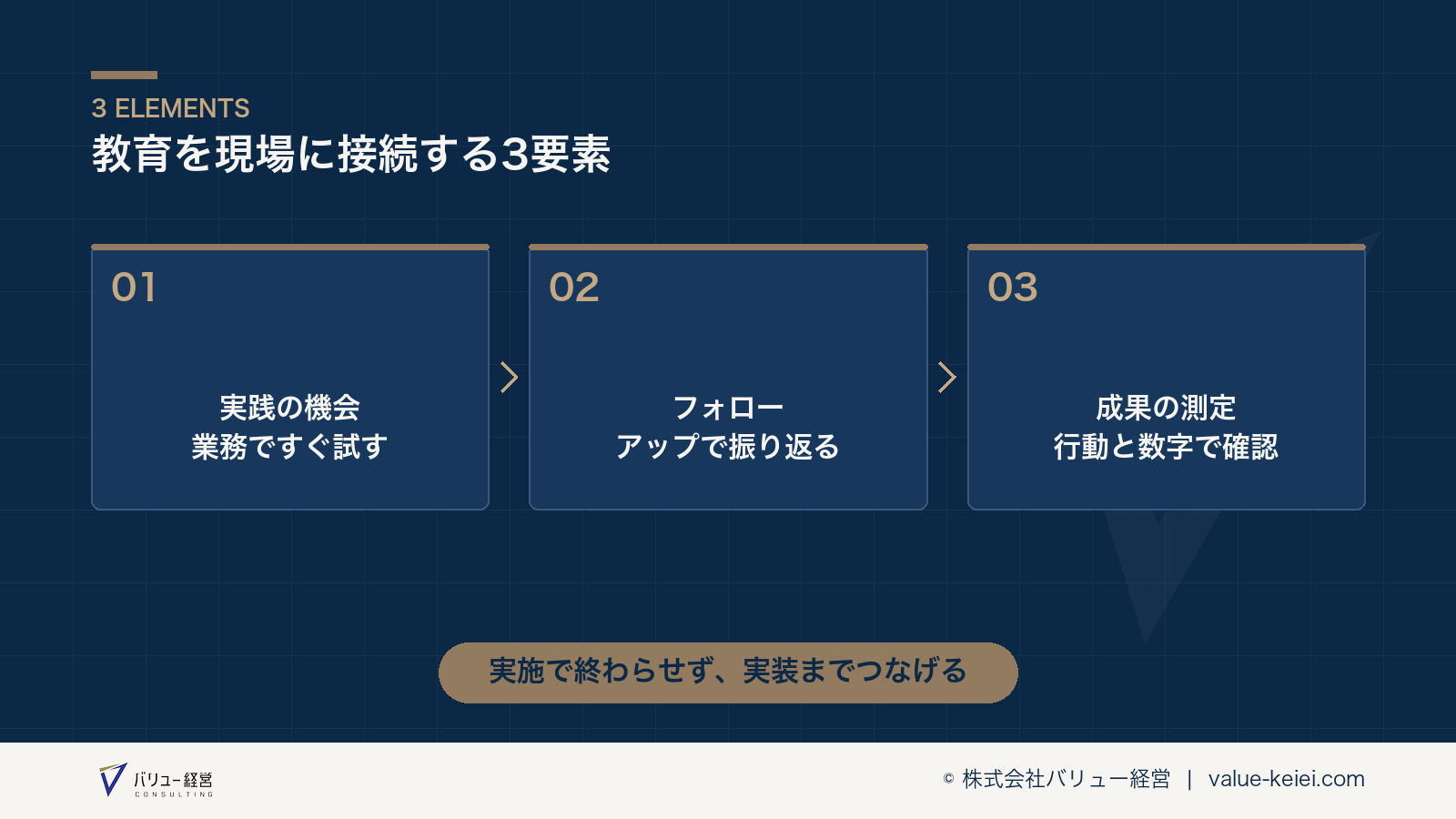 3 ELEMENTS
教育を現場に接続する3要素

01
実践の機会
業務ですぐ試す

02
フォロー
アップで振り返る

03
成果の測定
行動と数字で確認

実施で終わらせず、実装までつなげる

バリュー経営
CONSULTING

© 株式会社バリュー経営 | value-keiei.com